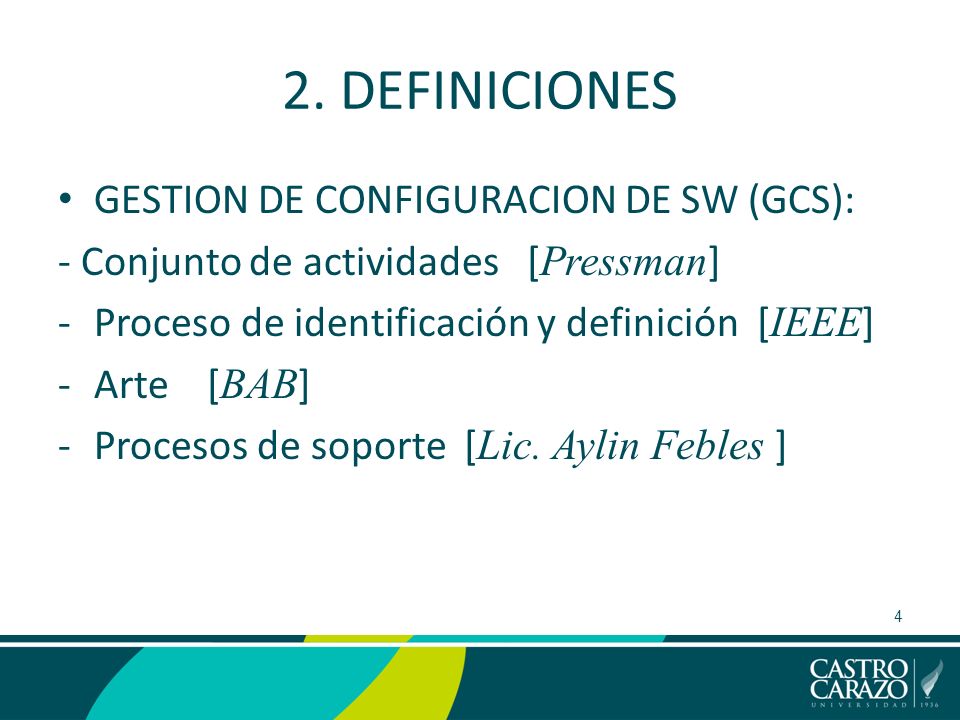 2. DEFINICIONES

• GESTION DE CONFIGURACION DE SW (GCS):

- Conjunto de actividades [Pressman]

- Proceso de identificación y definición [IEEE]

- Arte [BAB]

- Procesos de soporte [Lic. Aylin Febles ]

4

CASTRO CARAZO UNIVERSIDAD 1936